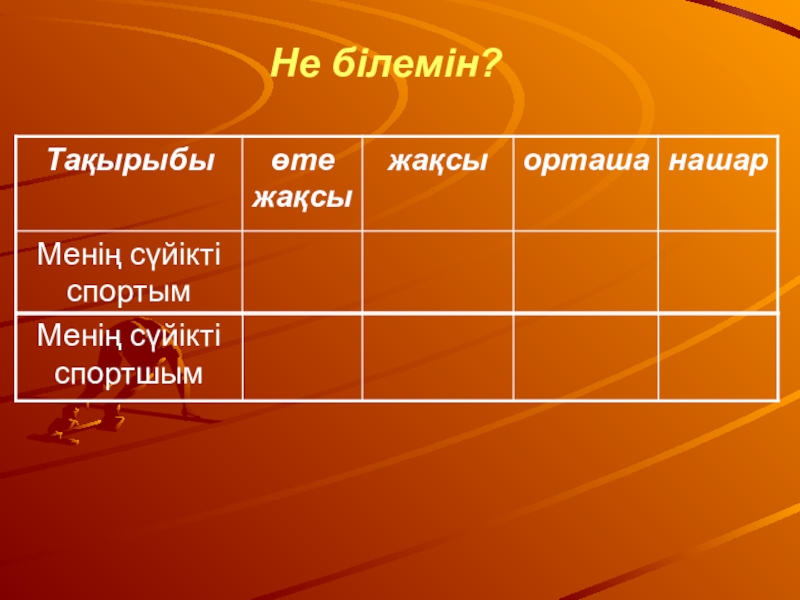 Не білемін?

| Тақырыбы | өте жақсы | жақсы | орташа | нашар |
|---|---|---|---|---|
| Менің сүйікті спортым | | | | |
| Менің сүйікті спортшым | | | | |